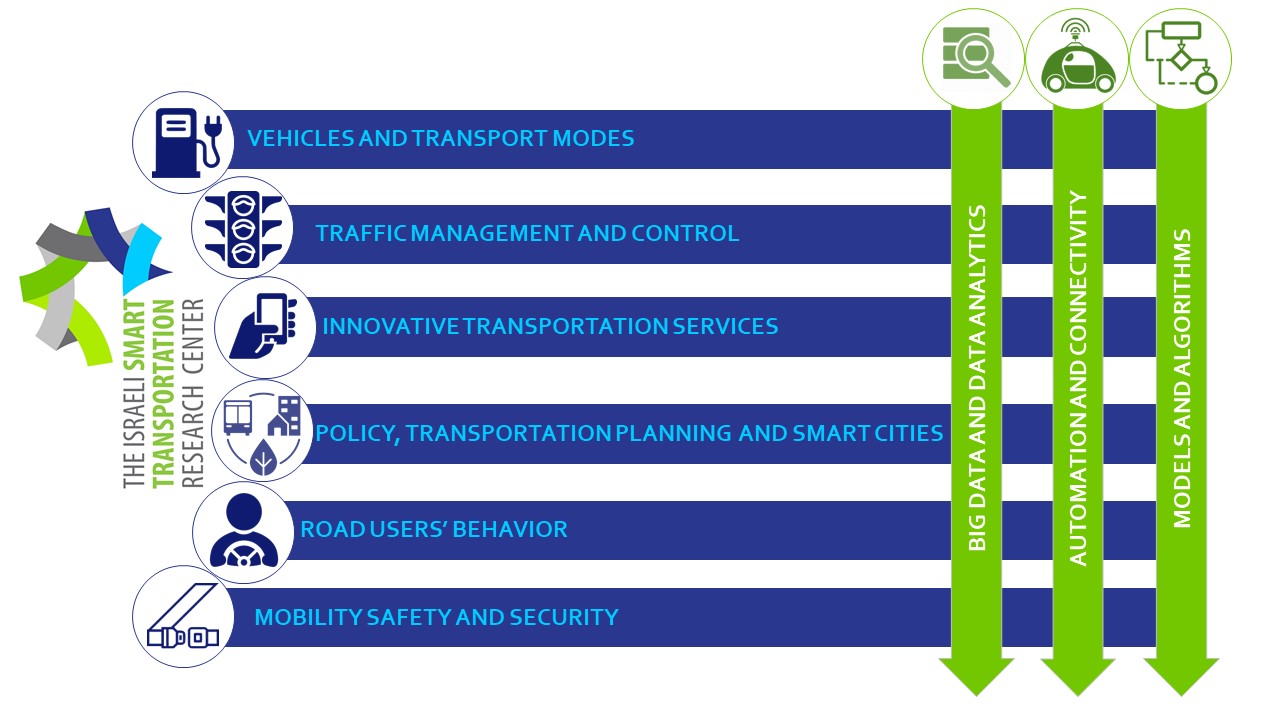 THE ISRAELI SMART TRANSPORTATION RESEARCH CENTER

VEHICLES AND TRANSPORT MODES

TRAFFIC MANAGEMENT AND CONTROL

INNOVATIVE TRANSPORTATION SERVICES

POLICY, TRANSPORTATION PLANNING AND SMART CITIES

ROAD USERS' BEHAVIOR

MOBILITY SAFETY AND SECURITY

BIG DATA AND DATA ANALYTICS

AUTOMATION AND CONNECTIVITY

MODELS AND ALGORITHMS